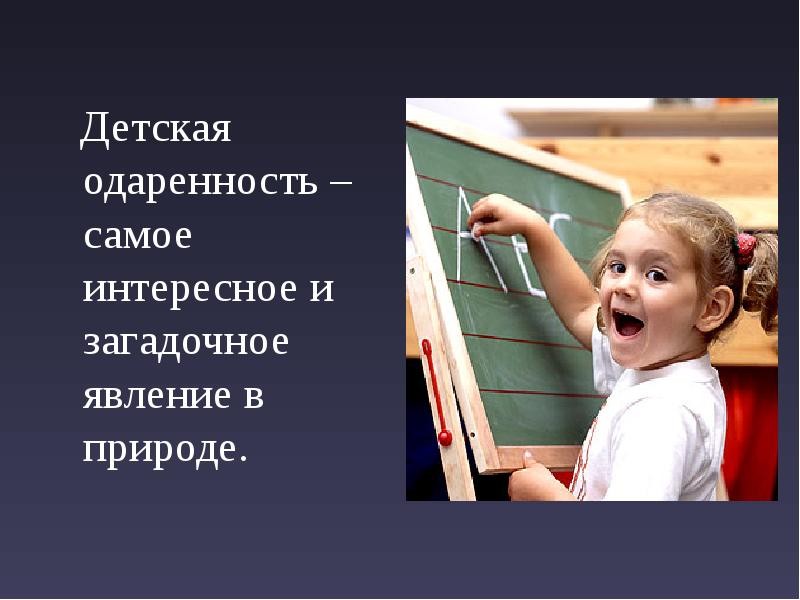 Детская одаренность – самое интересное и загадочное явление в природе.

ABC